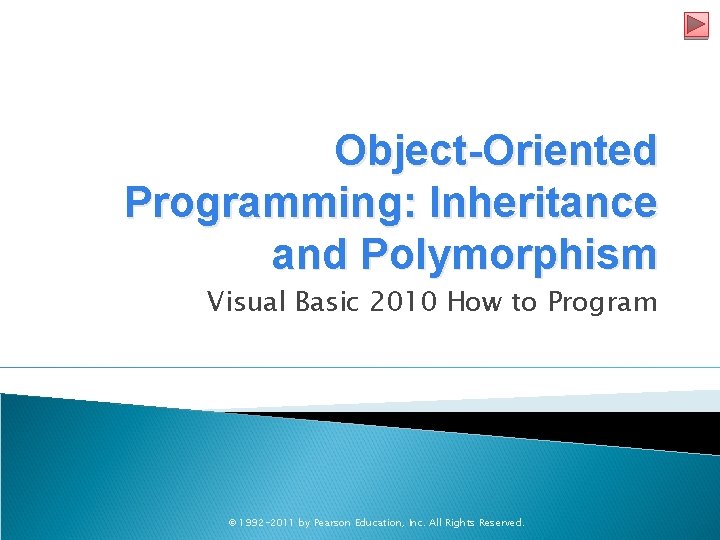 Object-Oriented Programming: Inheritance and Polymorphism

Visual Basic 2010 How to Program

© 1992-2011 by Pearson Education, Inc. All Rights Reserved.